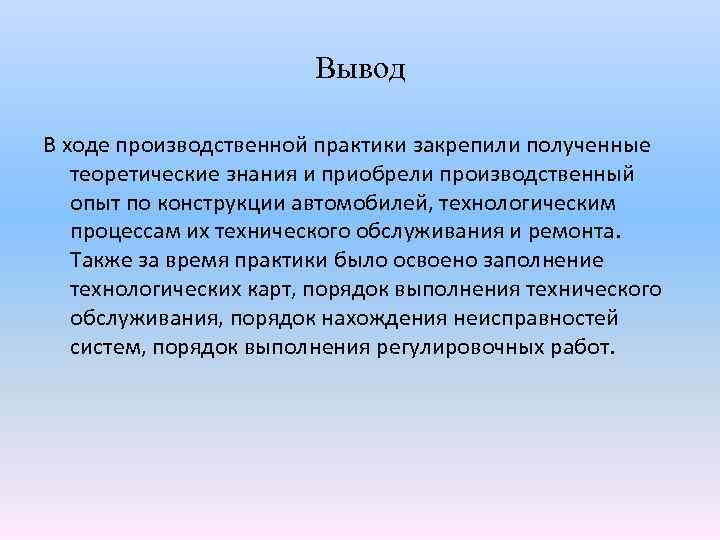 Вывод

В ходе производственной практики закрепили полученные теоретические знания и приобрели производственный опыт по конструкции автомобилей, технологическим процессам их технического обслуживания и ремонта. Также за время практики было освоено заполнение технологических карт, порядок выполнения технического обслуживания, порядок нахождения неисправностей систем, порядок выполнения регулировочных работ.